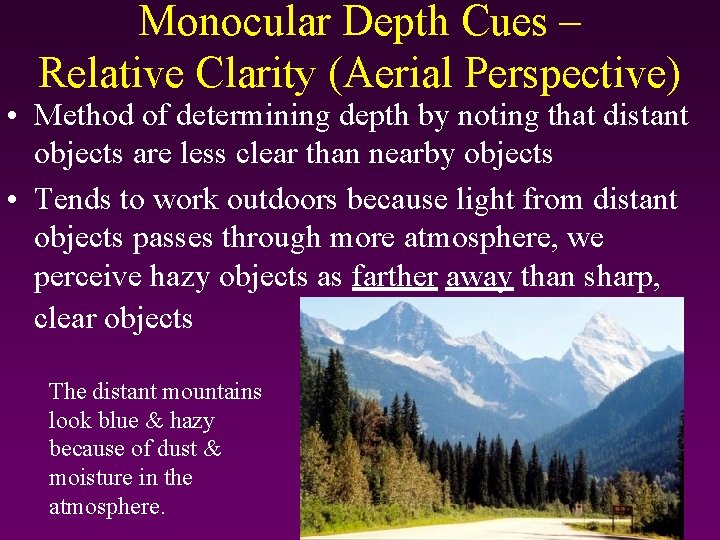 Monocular Depth Cues – Relative Clarity (Aerial Perspective)

• Method of determining depth by noting that distant objects are less clear than nearby objects

• Tends to work outdoors because light from distant objects passes through more atmosphere, we perceive hazy objects as farther away than sharp, clear objects

The distant mountains look blue & hazy because of dust & moisture in the atmosphere.